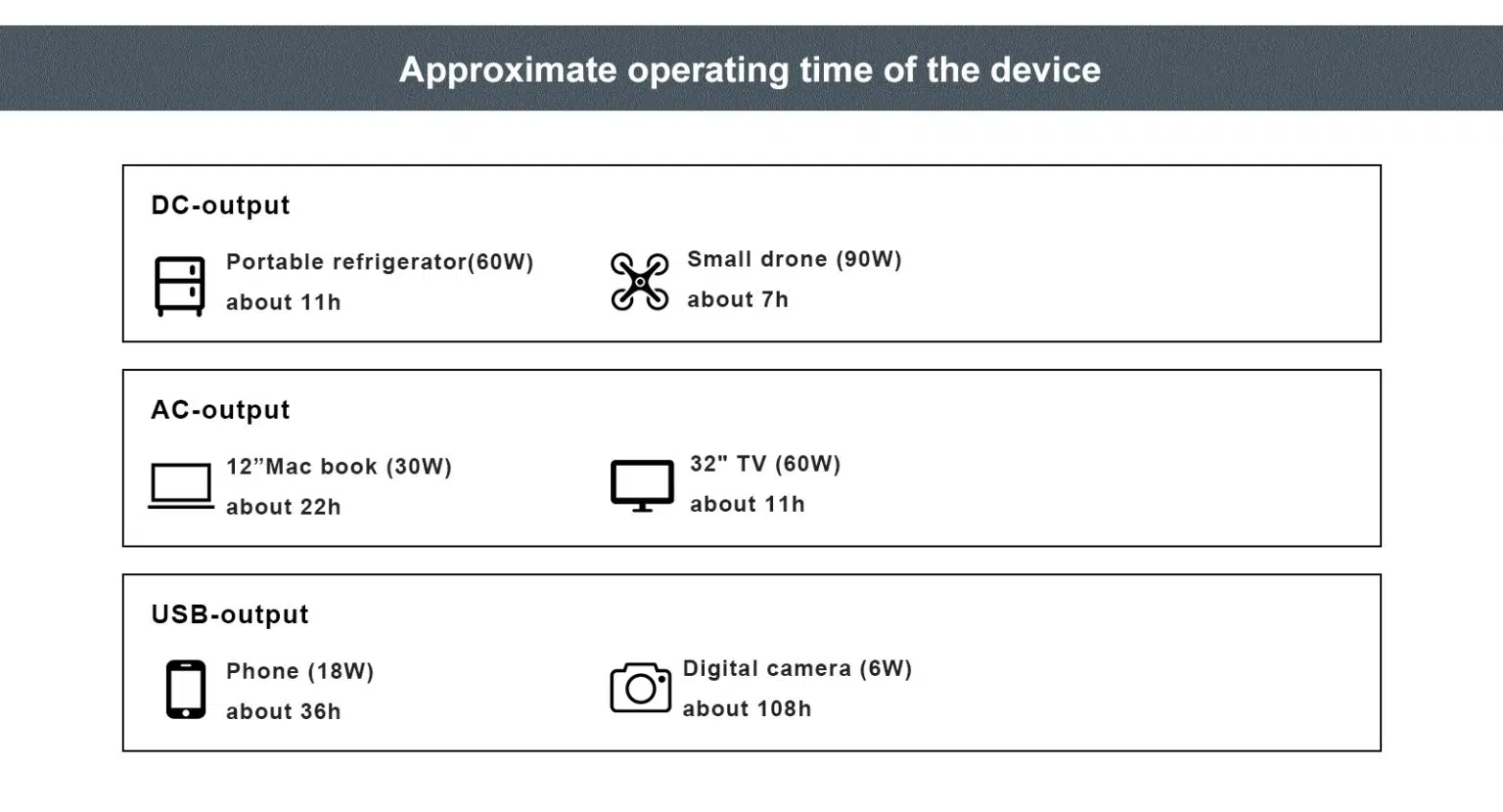 Approximate operating time of the device

DC-output

Portable refrigerator(60W)
about 11h

Small drone (90W)
about 7h

AC-output

12”Mac book (30W)
about 22h

32" TV (60W)
about 11h

USB-output

Phone (18W)
about 36h

Digital camera (6W)
about 108h